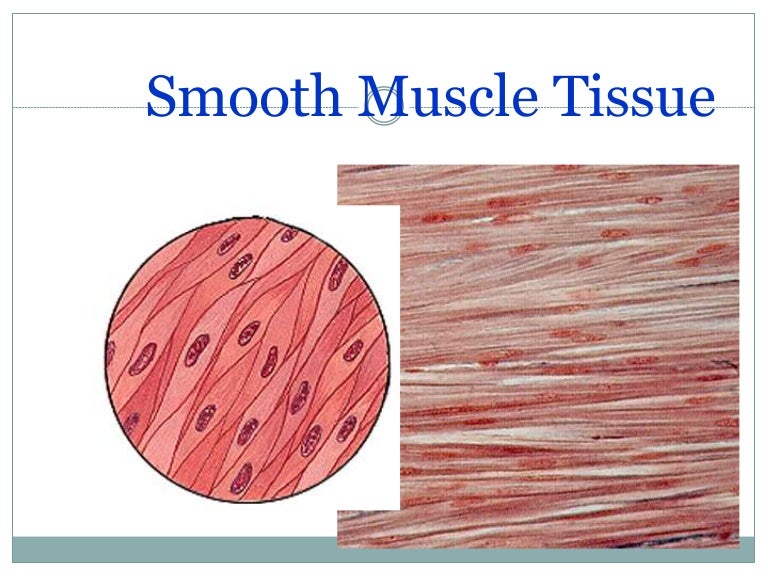 Smooth Muscle Tissue